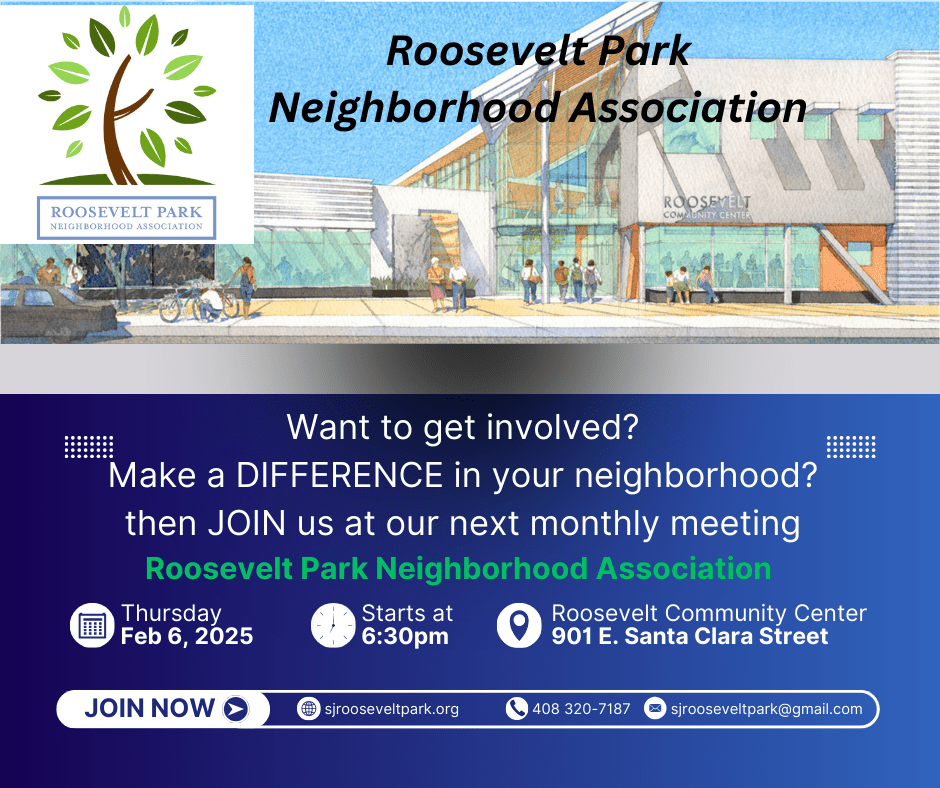 ROOSEVELT PARK
NEIGHBORHOOD ASSOCIATION

Roosevelt Park Neighborhood Association

ROOSEVELT COMMUNITY CENTER

Want to get involved?
Make a DIFFERENCE in your neighborhood?
then JOIN us at our next monthly meeting
Roosevelt Park Neighborhood Association

Thursday
Feb 6, 2025

Starts at
6:30pm

Roosevelt Community Center
901 E. Santa Clara Street

JOIN NOW

sjrooseveltpark.org

408 320-7187

sjrooseveltpark@gmail.com